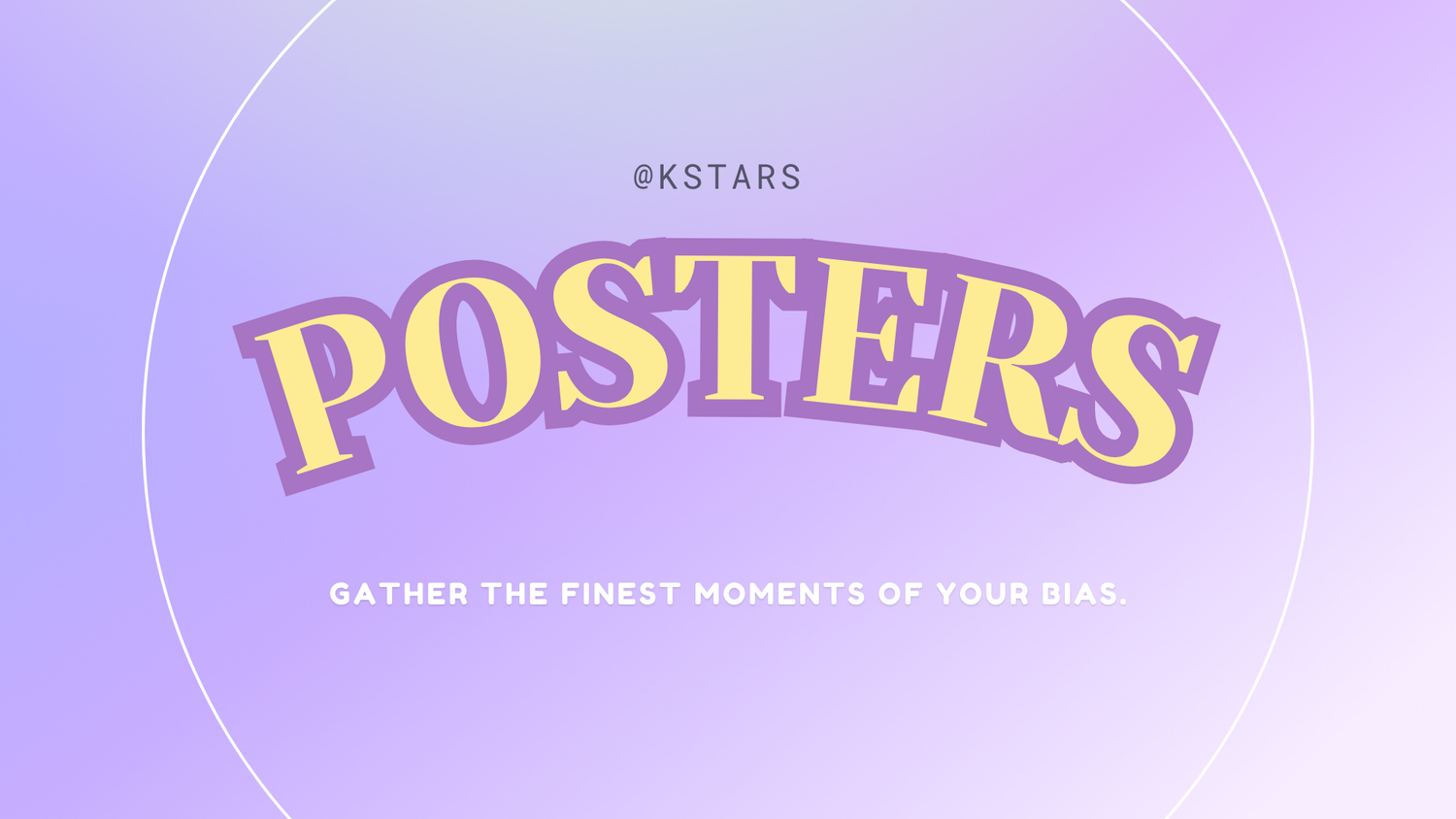 @KSTARS

POSTERS

GATHER THE FINEST MOMENTS OF YOUR BIAS.